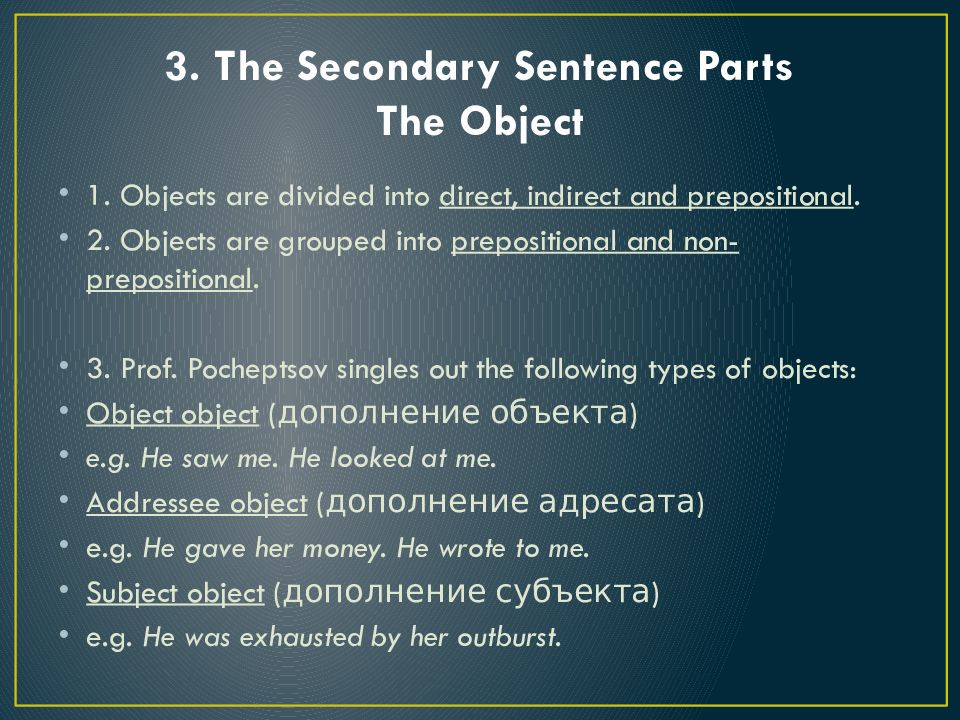 3. The Secondary Sentence Parts
The Object

• 1. Objects are divided into direct, indirect and prepositional.
• 2. Objects are grouped into prepositional and non-prepositional.

• 3. Prof. Pocheptsov singles out the following types of objects:
• Object object (дополнение объекта)
• e.g. He saw me. He looked at me.
• Addressee object (дополнение адресата)
• e.g. He gave her money. He wrote to me.
• Subject object (дополнение субъекта)
• e.g. He was exhausted by her outburst.